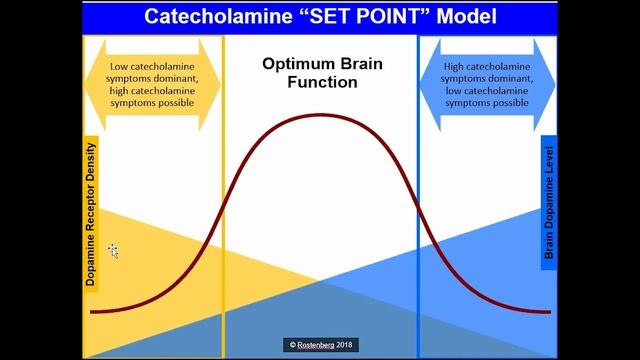 Catecholamine “SET POINT” Model

Low catecholamine symptoms dominant, high catecholamine symptoms possible

Optimum Brain Function

High catecholamine symptoms dominant, low catecholamine symptoms possible

Dopamine Receptor Density

Brain Dopamine Level

© Rostenberg 2018